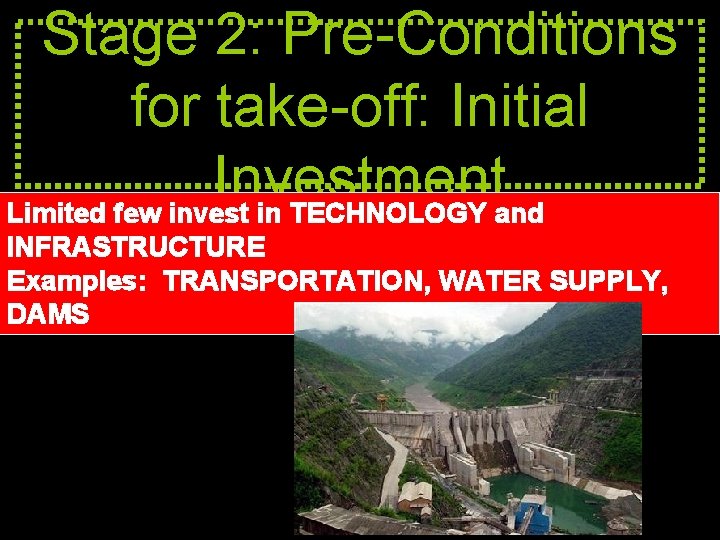 Stage 2: Pre-Conditions for take-off: Initial Investment

Limited few invest in TECHNOLOGY and INFRASTRUCTURE
Examples: TRANSPORTATION, WATER SUPPLY, DAMS